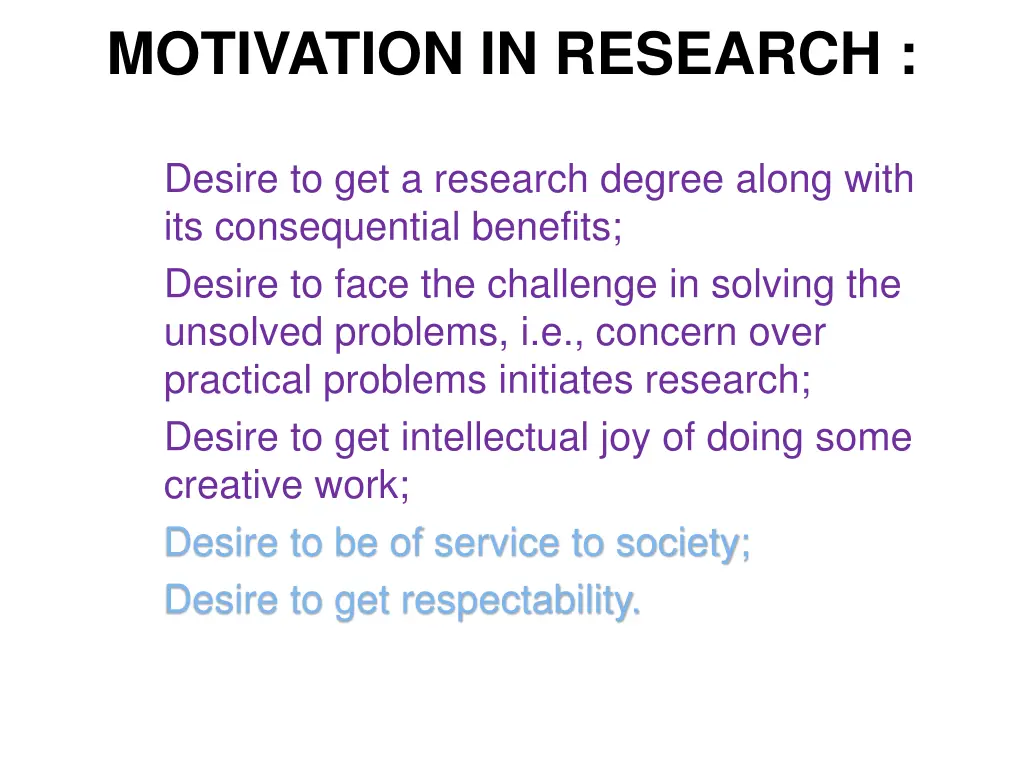 MOTIVATION IN RESEARCH :

Desire to get a research degree along with its consequential benefits;

Desire to face the challenge in solving the unsolved problems, i.e., concern over practical problems initiates research;

Desire to get intellectual joy of doing some creative work;

Desire to be of service to society;

Desire to get respectability.